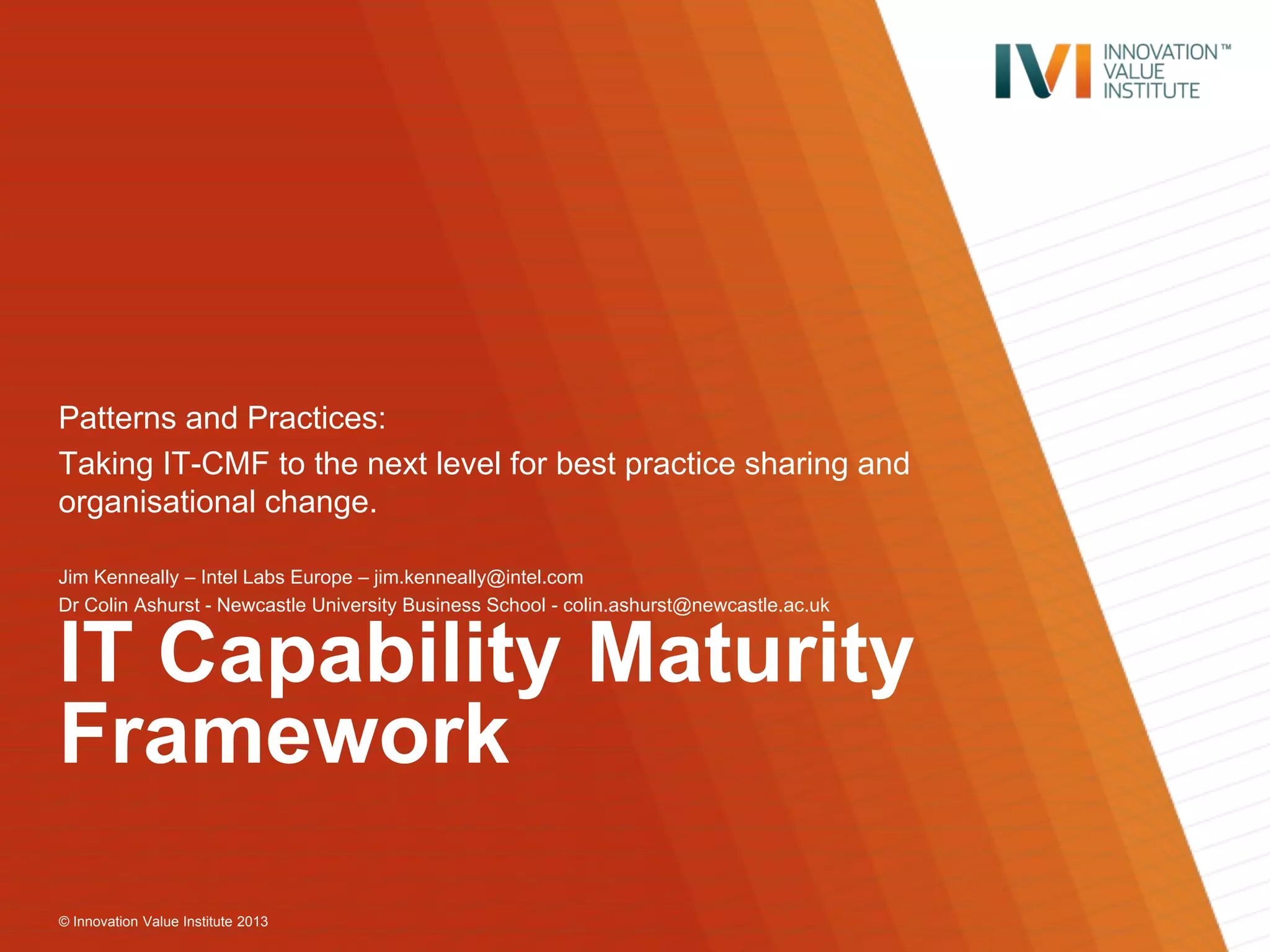 IVI INNOVATION™ VALUE INSTITUTE

Patterns and Practices:

Taking IT-CMF to the next level for best practice sharing and organisational change.

Jim Kenneally – Intel Labs Europe – jim.kenneally@intel.com

Dr Colin Ashurst - Newcastle University Business School - colin.ashurst@newcastle.ac.uk

IT Capability Maturity Framework

© Innovation Value Institute 2013